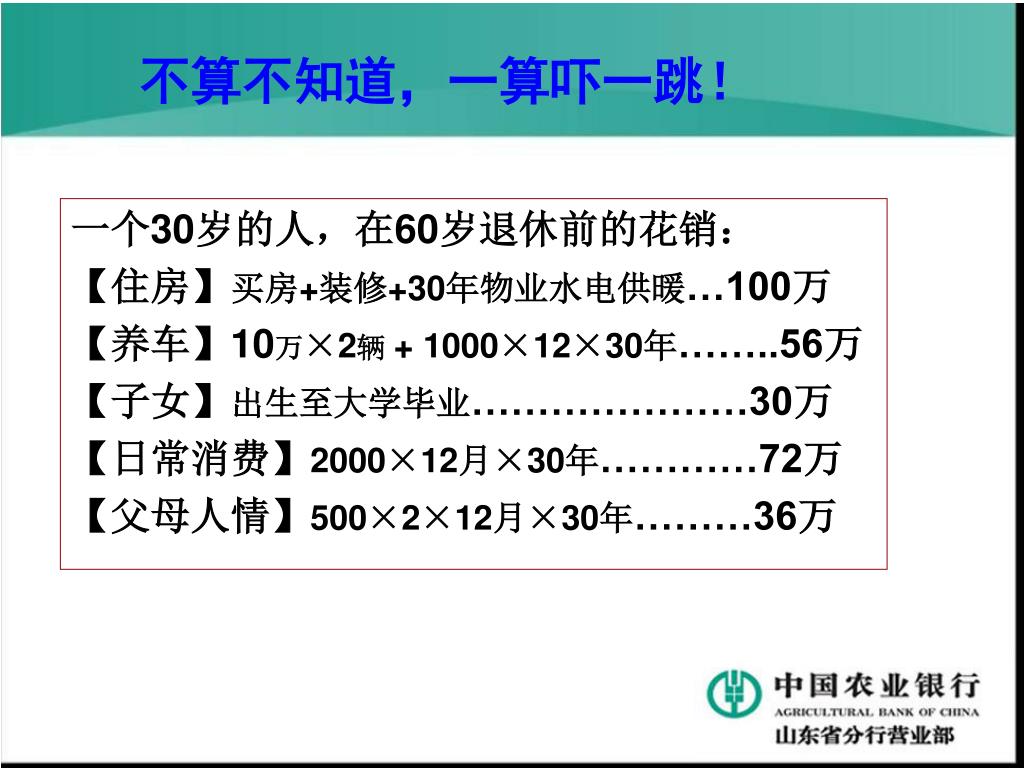 不算不知道，一算吓一跳！

一个30岁的人，在60岁退休前的花销：
【住房】买房+装修+30年物业水电供暖…100万
【养车】10万×2辆 + 1000×12×30年……..56万
【子女】出生至大学毕业…………………30万
【日常消费】2000×12月×30年…………72万
【父母人情】500×2×12月×30年………36万

中国农业银行
AGRICULTURAL BANK OF CHINA
山东省分行营业部